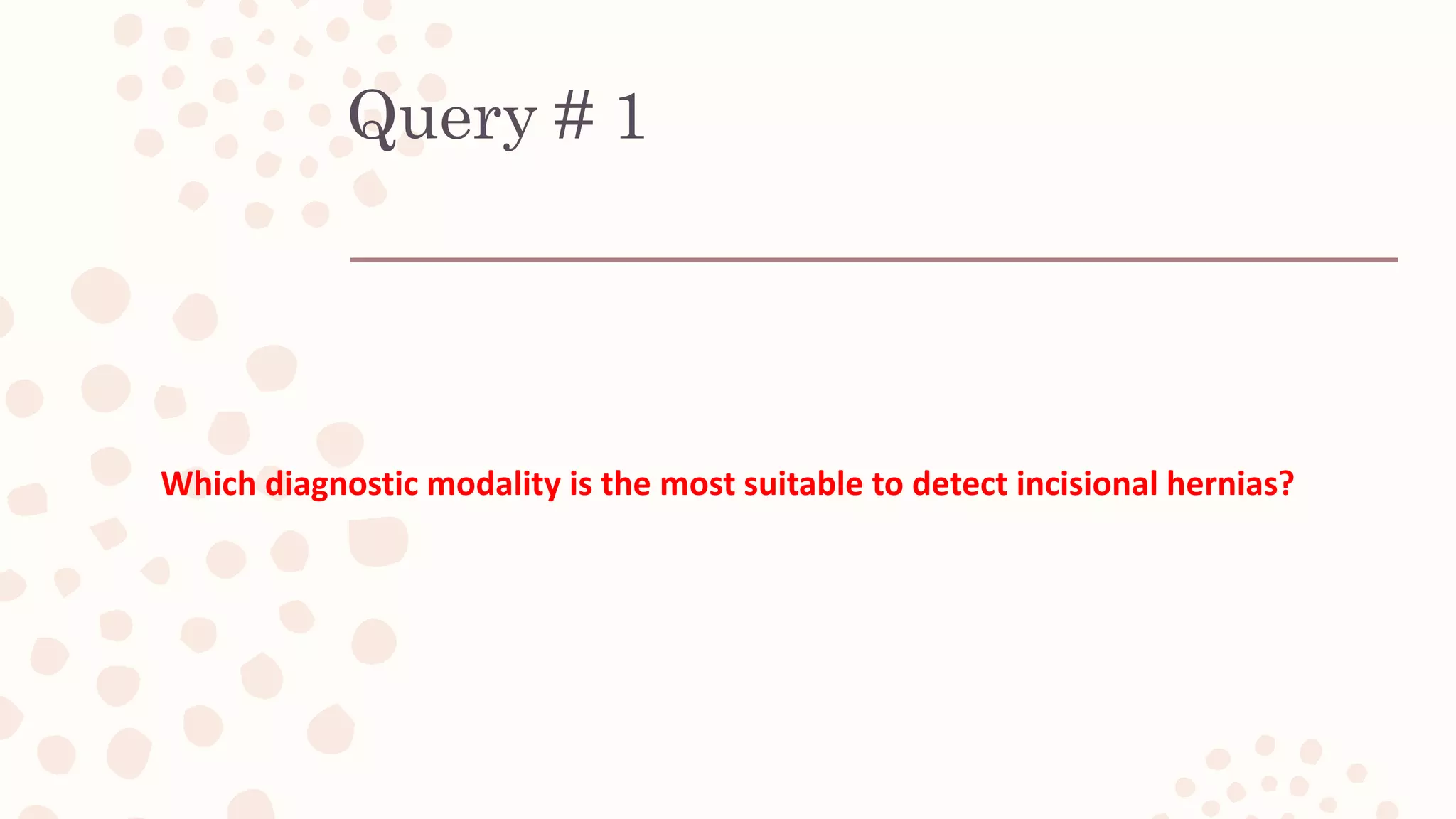 Query # 1

Which diagnostic modality is the most suitable to detect incisional hernias?